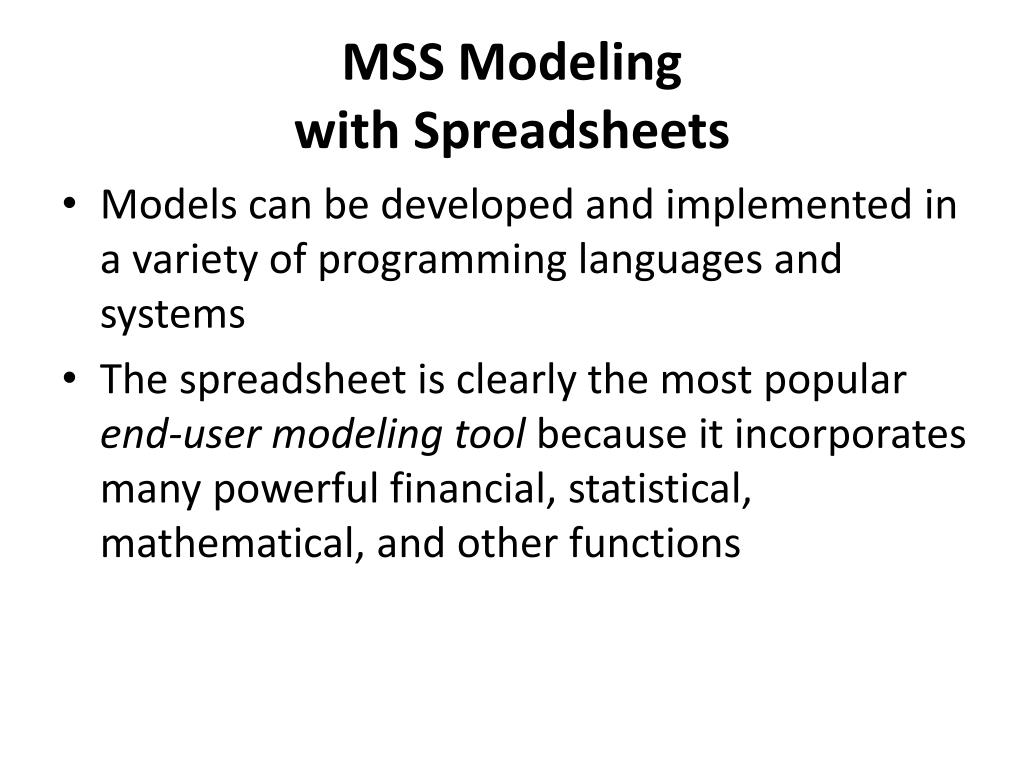 MSS Modeling
with Spreadsheets

• Models can be developed and implemented in a variety of programming languages and systems

• The spreadsheet is clearly the most popular end-user modeling tool because it incorporates many powerful financial, statistical, mathematical, and other functions